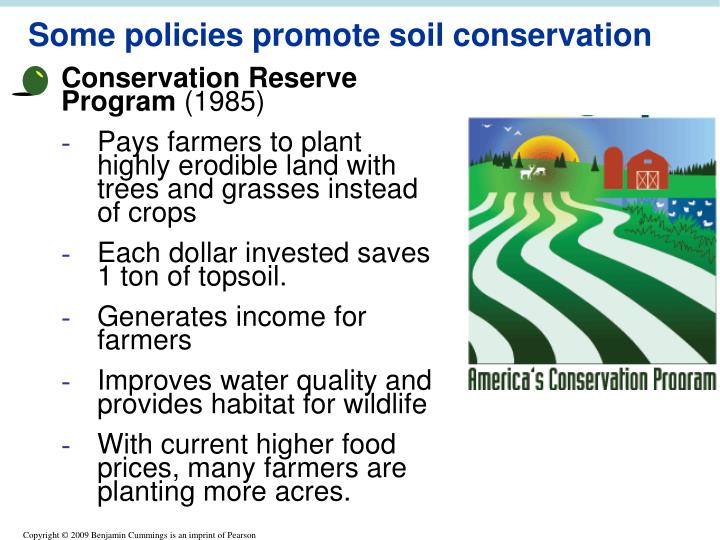 Some policies promote soil conservation

Conservation Reserve Program (1985)

- Pays farmers to plant highly erodible land with trees and grasses instead of crops

- Each dollar invested saves 1 ton of topsoil.

- Generates income for farmers

- Improves water quality and provides habitat for wildlife

- With current higher food prices, many farmers are planting more acres.

America's Conservation Program

Copyright © 2009 Benjamin Cummings is an imprint of Pearson